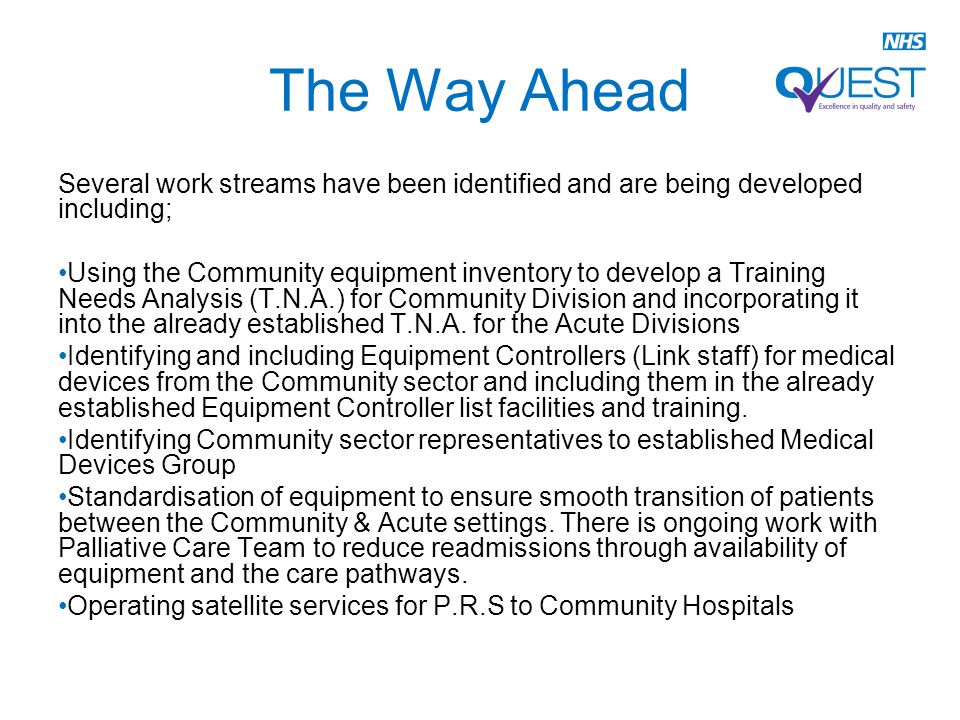 NHS

QUEST
Excellence in quality and safety

The Way Ahead

Several work streams have been identified and are being developed including;

•Using the Community equipment inventory to develop a Training Needs Analysis (T.N.A.) for Community Division and incorporating it into the already established T.N.A. for the Acute Divisions

•Identifying and including Equipment Controllers (Link staff) for medical devices from the Community sector and including them in the already established Equipment Controller list facilities and training.

•Identifying Community sector representatives to established Medical Devices Group

•Standardisation of equipment to ensure smooth transition of patients between the Community & Acute settings. There is ongoing work with Palliative Care Team to reduce readmissions through availability of equipment and the care pathways.

•Operating satellite services for P.R.S to Community Hospitals